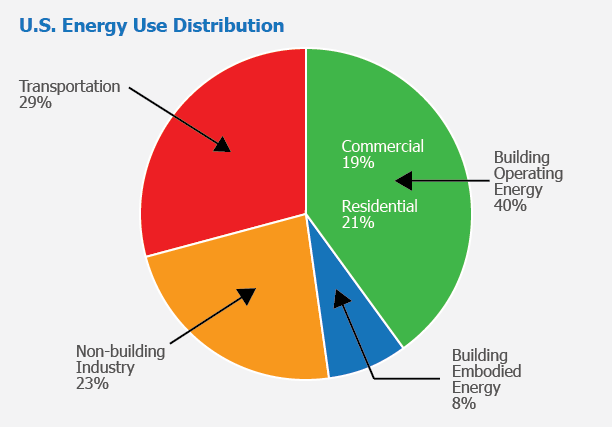 U.S. Energy Use Distribution

Transportation
29%

Commercial
19%

Residential
21%

Building
Operating
Energy
40%

Non-building
Industry
23%

Building
Embodied
Energy
8%